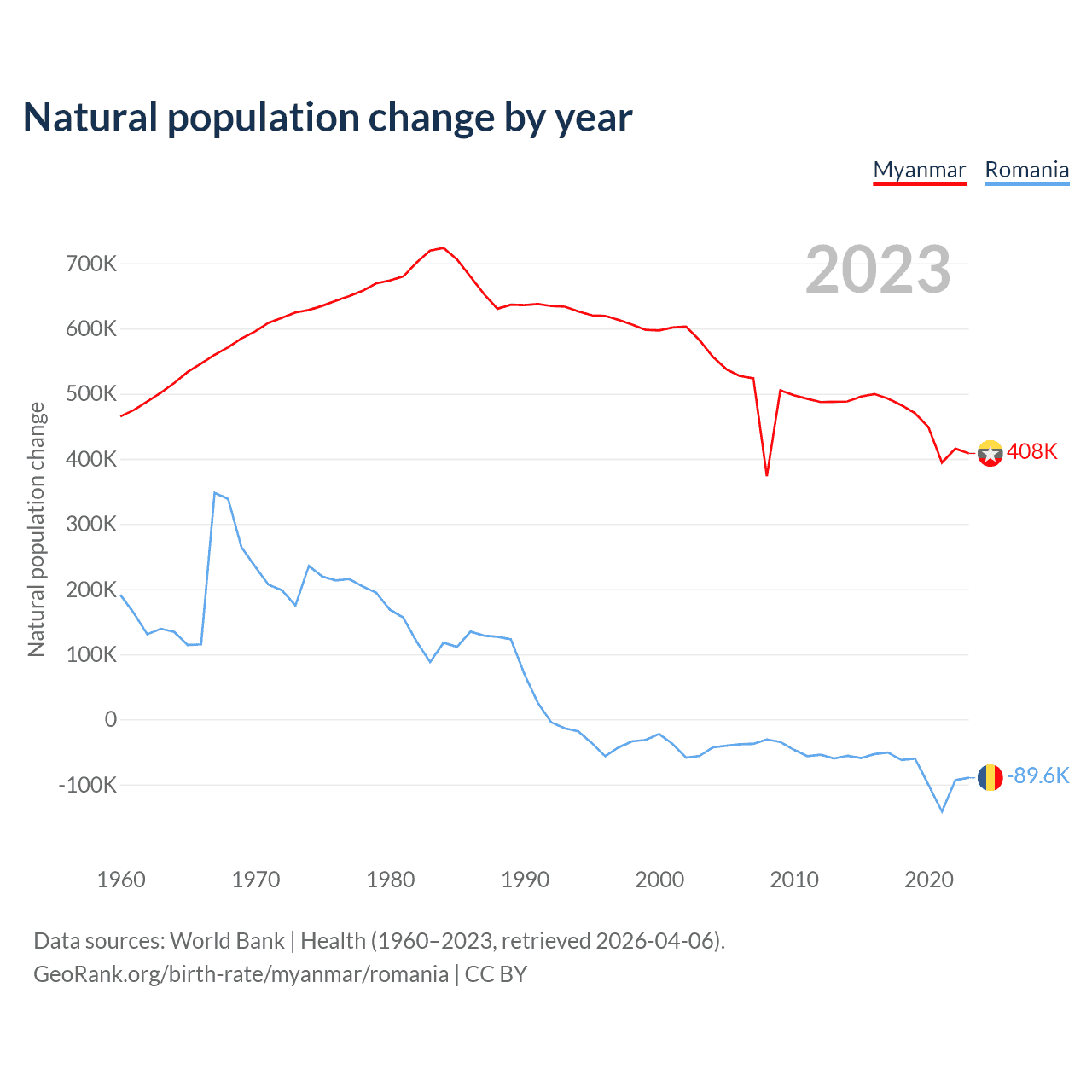 Natural population change by year

Myanmar Romania

2023

Natural population change

700K
600K
500K
400K
300K
200K
100K
0
-100K

408K
-89.6K

1960 1970 1980 1990 2000 2010 2020

Data sources: World Bank | Health (1960–2023, retrieved 2026-04-06).
GeoRank.org/birth-rate/myanmar/romania | CC BY